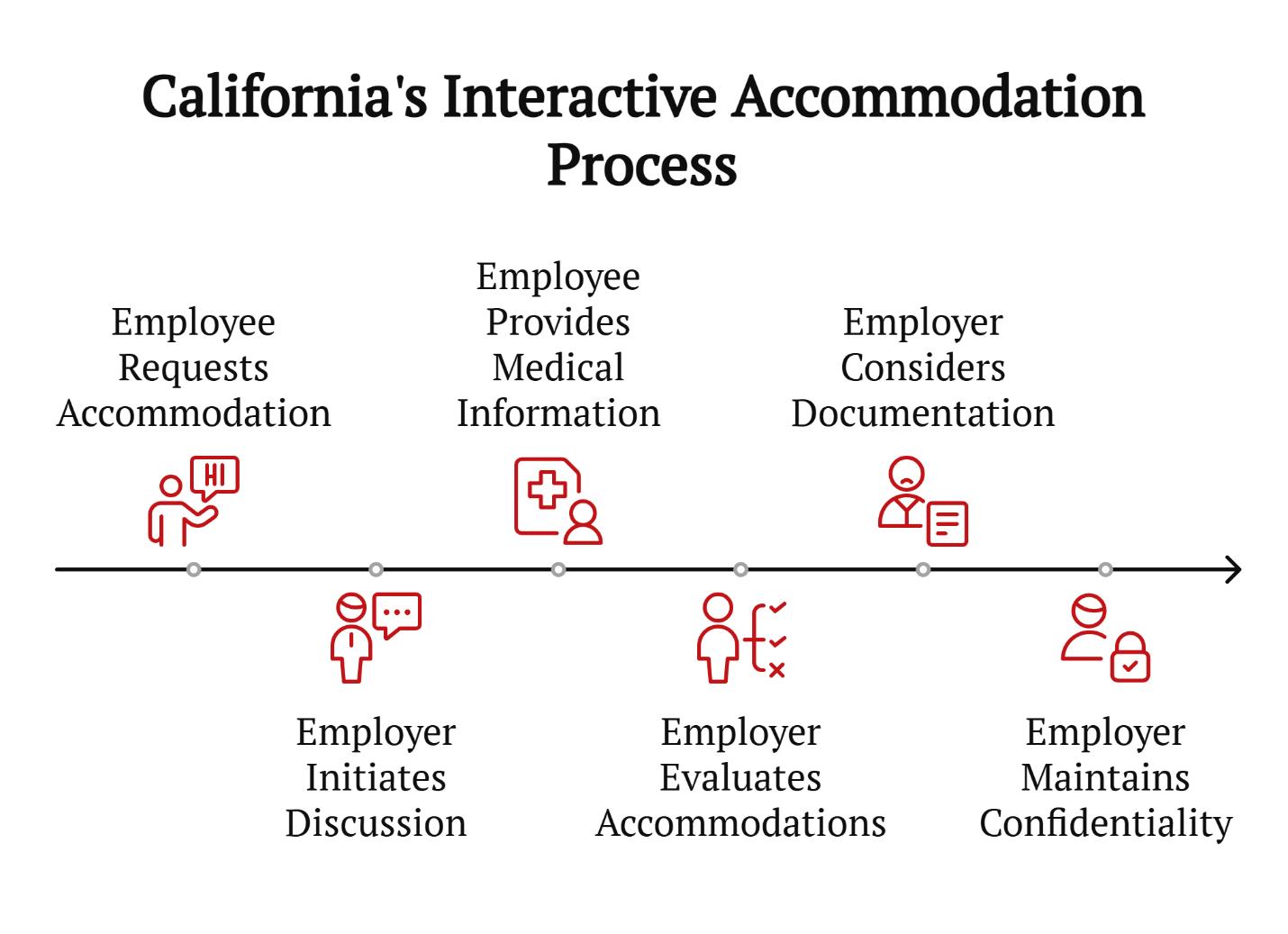 California's Interactive Accommodation Process

Employee Requests Accommodation

HI

Employer Initiates Discussion

Employee Provides Medical Information

Employer Evaluates Accommodations

Employer Considers Documentation

Employer Maintains Confidentiality